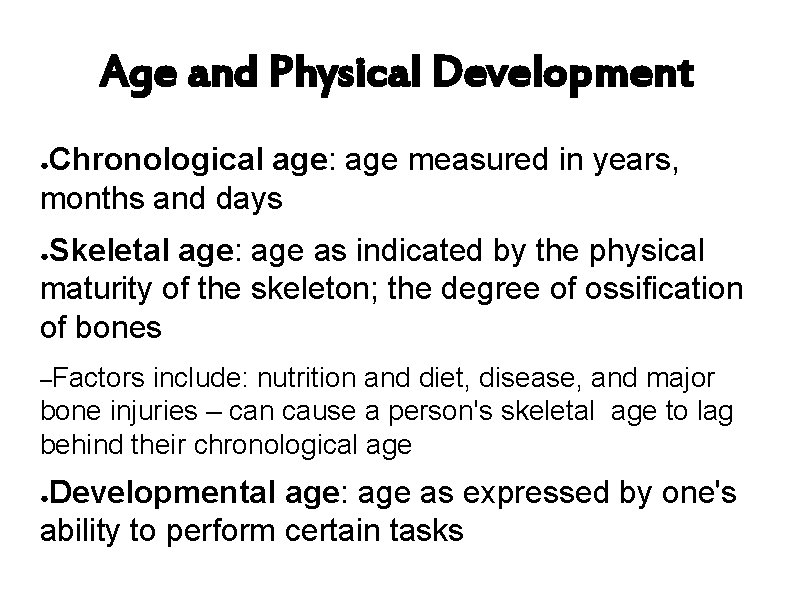 Age and Physical Development

●Chronological age: age measured in years, months and days

●Skeletal age: age as indicated by the physical maturity of the skeleton; the degree of ossification of bones

–Factors include: nutrition and diet, disease, and major bone injuries – can cause a person's skeletal age to lag behind their chronological age

●Developmental age: age as expressed by one's ability to perform certain tasks